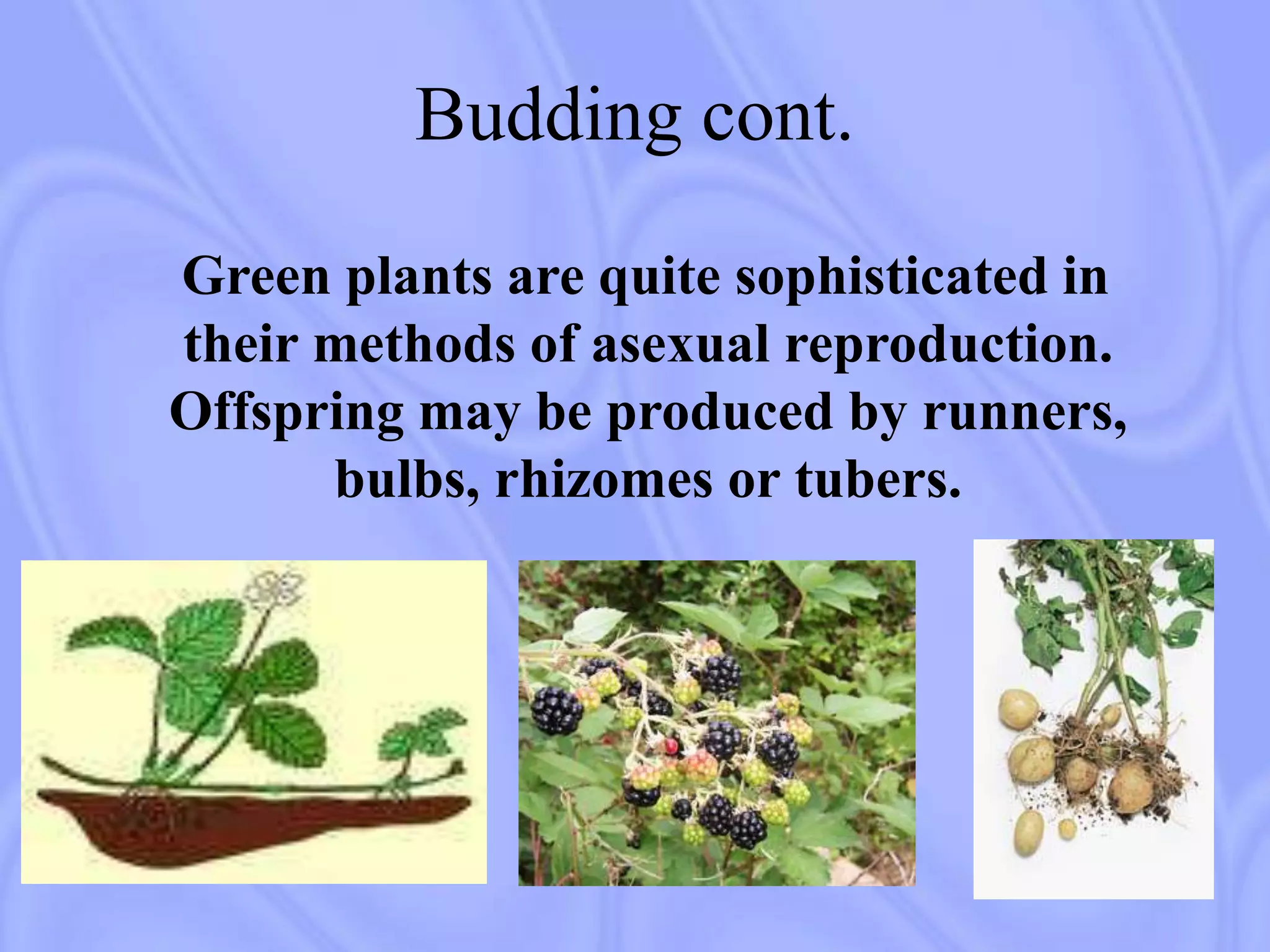 Budding cont.

Green plants are quite sophisticated in their methods of asexual reproduction. Offspring may be produced by runners, bulbs, rhizomes or tubers.